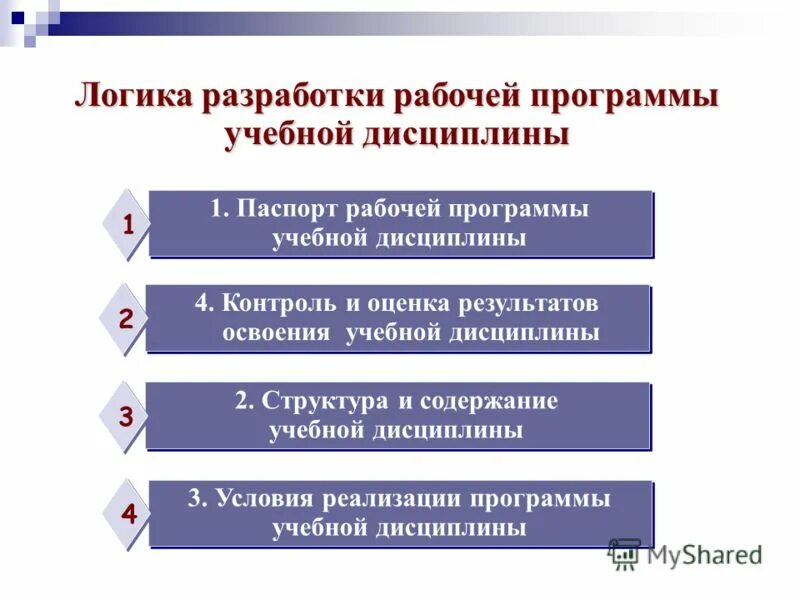 Логика разработки рабочей программы учебной дисциплины

1

1. Паспорт рабочей программы учебной дисциплины

2

4. Контроль и оценка результатов освоения учебной дисциплины

3

2. Структура и содержание учебной дисциплины

4

3. Условия реализации программы учебной дисциплины

MyShared